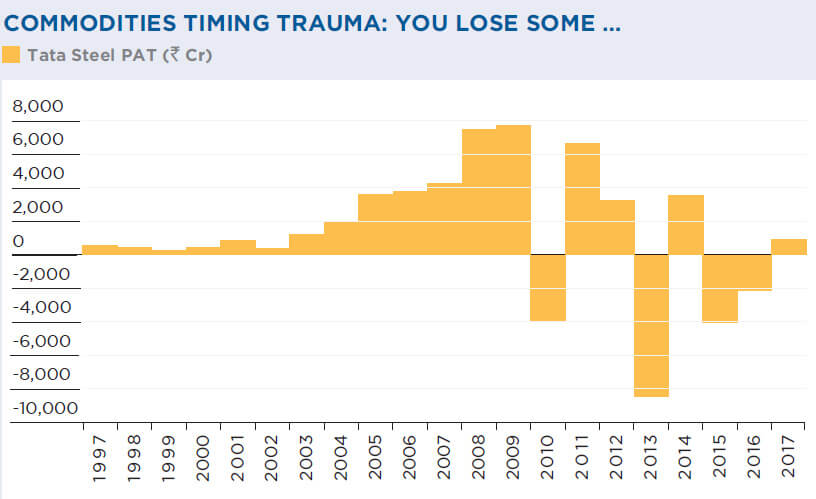 COMMODITIES TIMING TRAUMA: YOU LOSE SOME ...

Tata Steel PAT (₹ Cr)

8,000
6,000
4,000
2,000
0
-2,000
-4,000
-6,000
-8,000
-10,000

1997
1998
1999
2000
2001
2002
2003
2004
2005
2006
2007
2008
2009
2010
2011
2012
2013
2014
2015
2016
2017